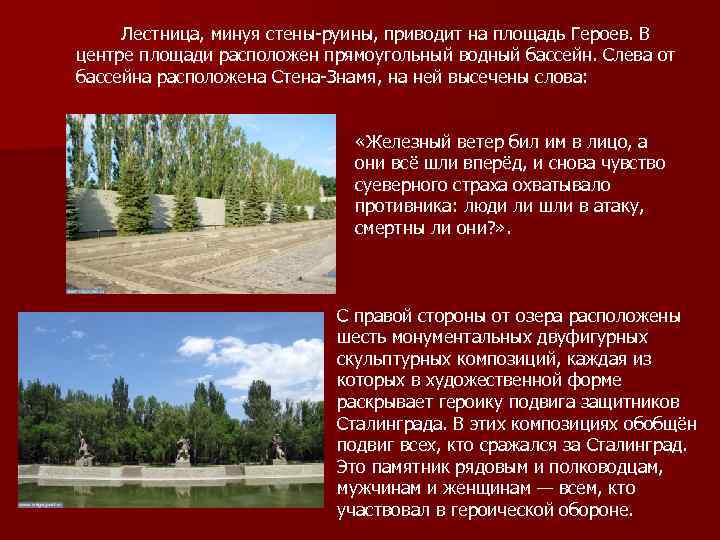 Лестница, минуя стены-руины, приводит на площадь Героев. В центре площади расположен прямоугольный водный бассейн. Слева от бассейна расположена Стена-Знамя, на ней высечены слова:

«Железный ветер бил им в лицо, а они всё шли вперёд, и снова чувство суеверного страха охватывало противника: люди ли шли в атаку, смертны ли они?».

С правой стороны от озера расположены шесть монументальных двуфигурных скульптурных композиций, каждая из которых в художественной форме раскрывает героику подвига защитников Сталинграда. В этих композициях обобщён подвиг всех, кто сражался за Сталинград. Это памятник рядовым и полководцам, мужчинам и женщинам — всем, кто участвовал в героической обороне.